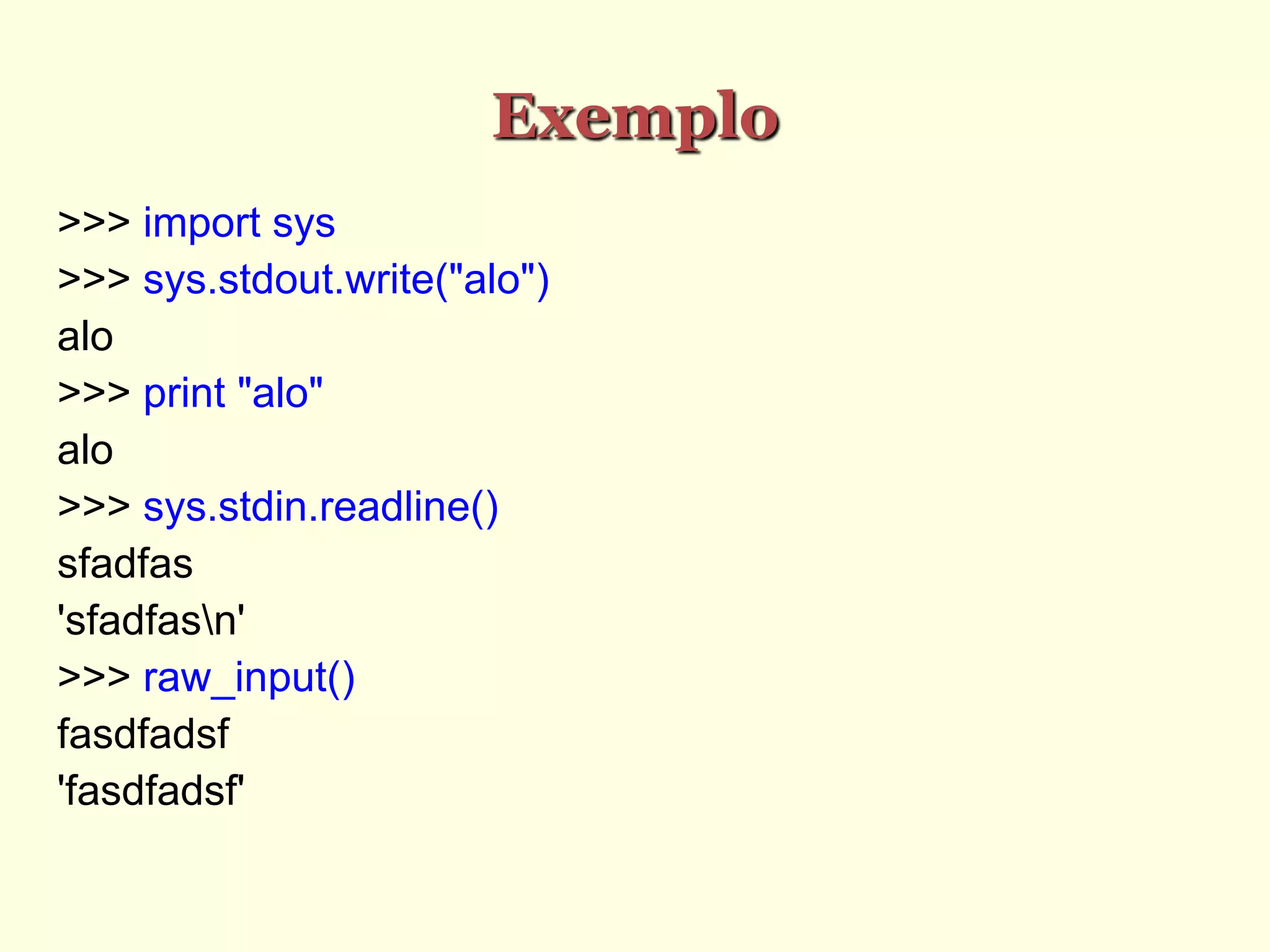 Exemplo

>>> import sys
>>> sys.stdout.write("alo")
alo
>>> print "alo"
alo
>>> sys.stdin.readline()
sfadfas
'sfadfas\n'
>>> raw_input()
fasdfadsf
'fasdfadsf'